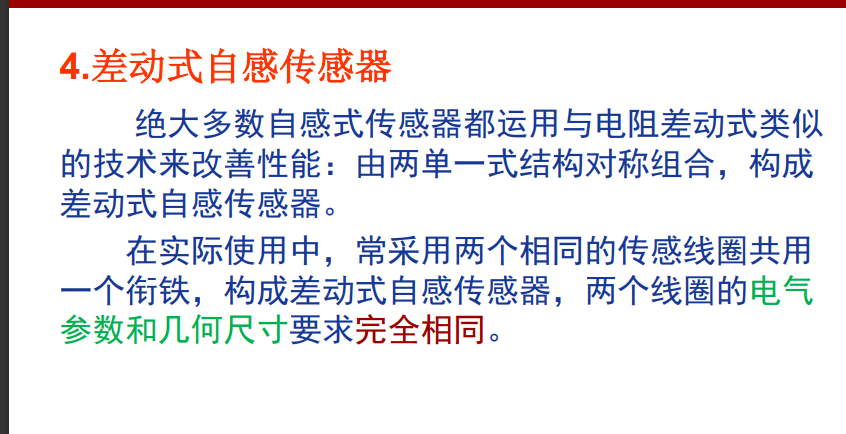 4.差动式自感传感器

绝大多数自感式传感器都运用与电阻差动式类似的技术来改善性能：由两单一式结构对称组合，构成差动式自感传感器。

在实际使用中，常采用两个相同的传感线圈共用一个衔铁，构成差动式自感传感器，两个线圈的电气参数和几何尺寸要求完全相同。